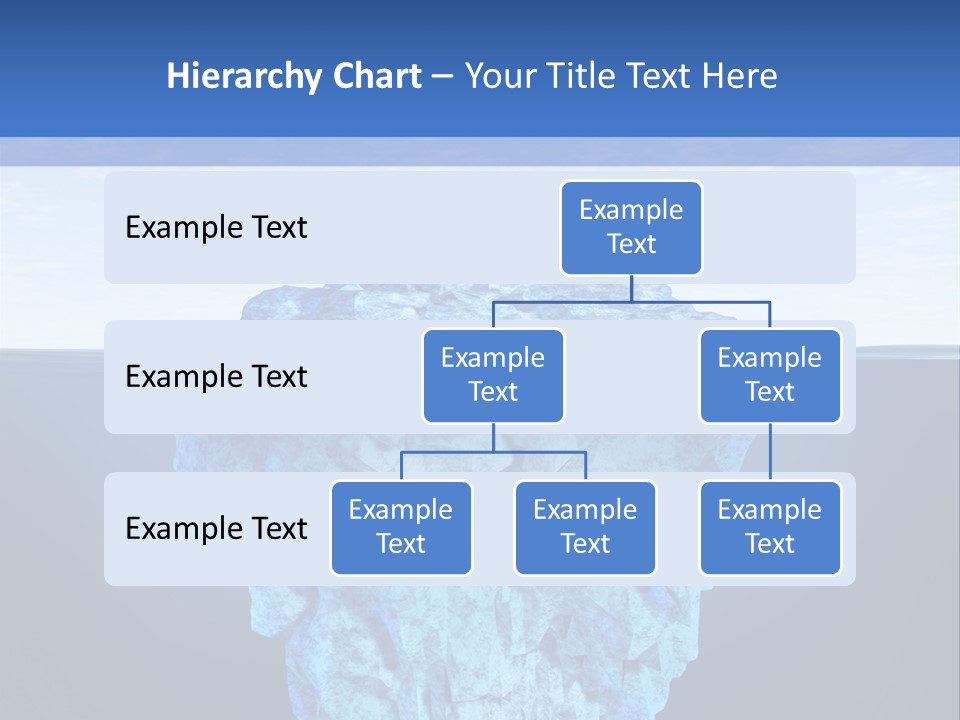 Hierarchy Chart – Your Title Text Here

Example Text

Example Text

Example Text

Example Text

Example Text

Example Text

Example Text

Example Text

Example Text